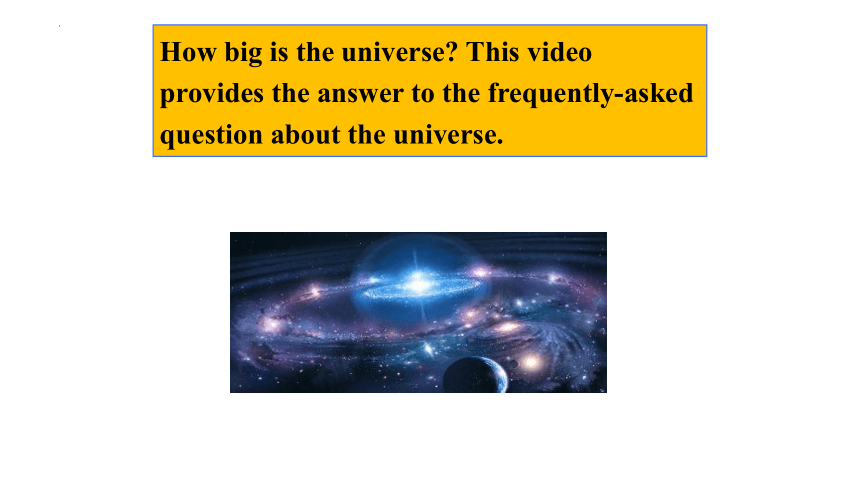 How big is the universe? This video provides the answer to the frequently-asked question about the universe.